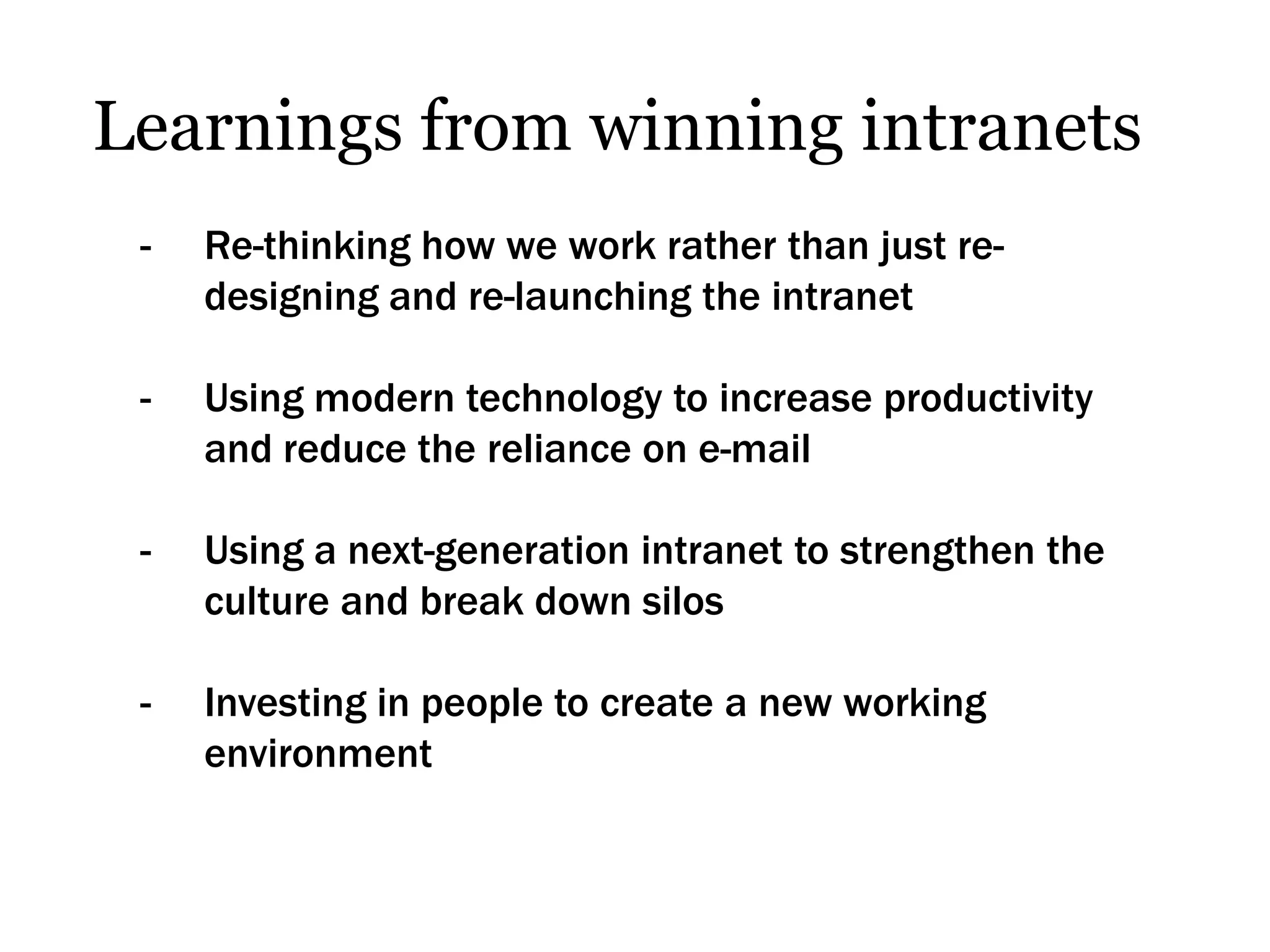 Learnings from winning intranets

- Re-thinking how we work rather than just re-designing and re-launching the intranet

- Using modern technology to increase productivity and reduce the reliance on e-mail

- Using a next-generation intranet to strengthen the culture and break down silos

- Investing in people to create a new working environment